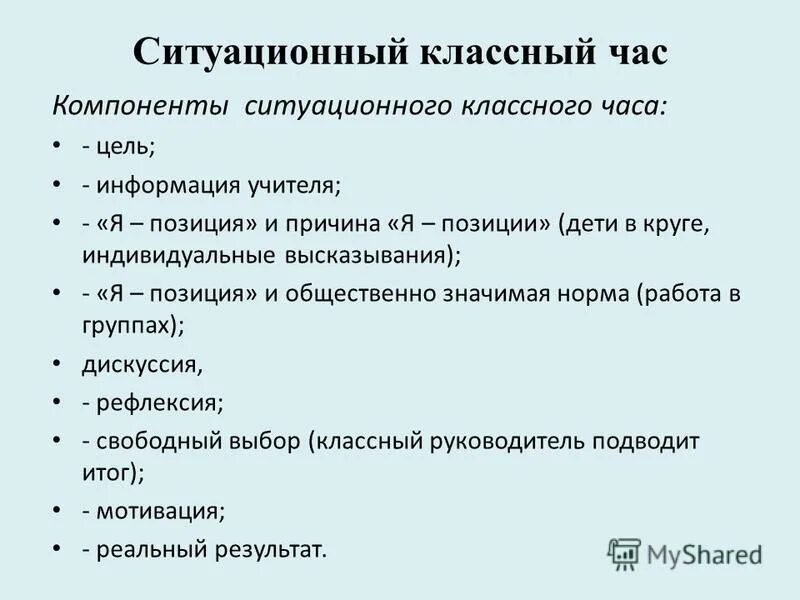 Ситуационный классный час

Компоненты ситуационного классного часа:

• - цель;
• - информация учителя;
• - «Я – позиция» и причина «Я – позиции» (дети в круге, индивидуальные высказывания);
• - «Я – позиция» и общественно значимая норма (работа в группах);
• дискуссия,
• - рефлексия;
• - свободный выбор (классный руководитель подводит итог);
• - мотивация;
• - реальный результат.

MyShared